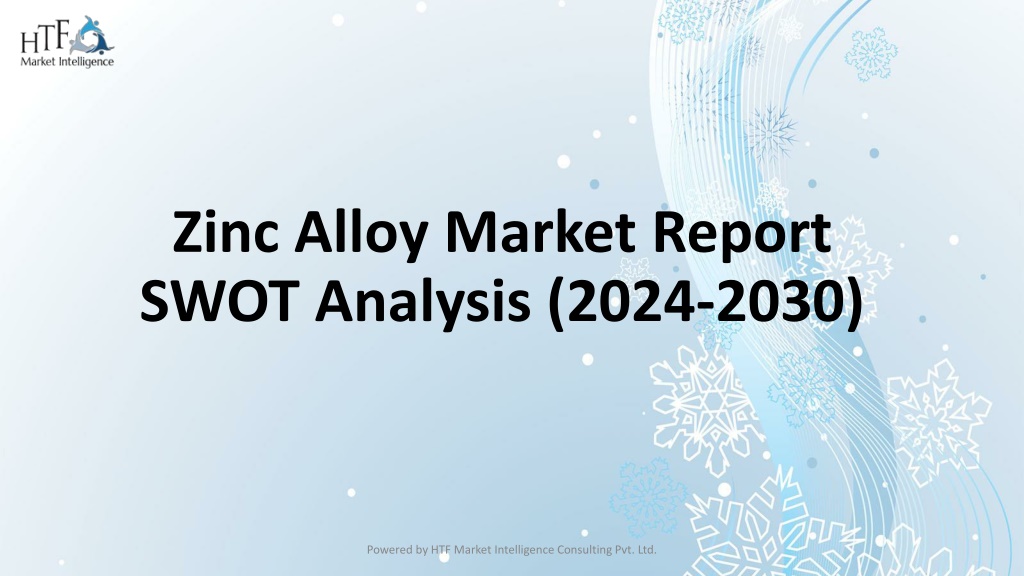 HTF
Market Intelligence

Zinc Alloy Market Report SWOT Analysis (2024-2030)

Powered by HTF Market Intelligence Consulting Pvt. Ltd.